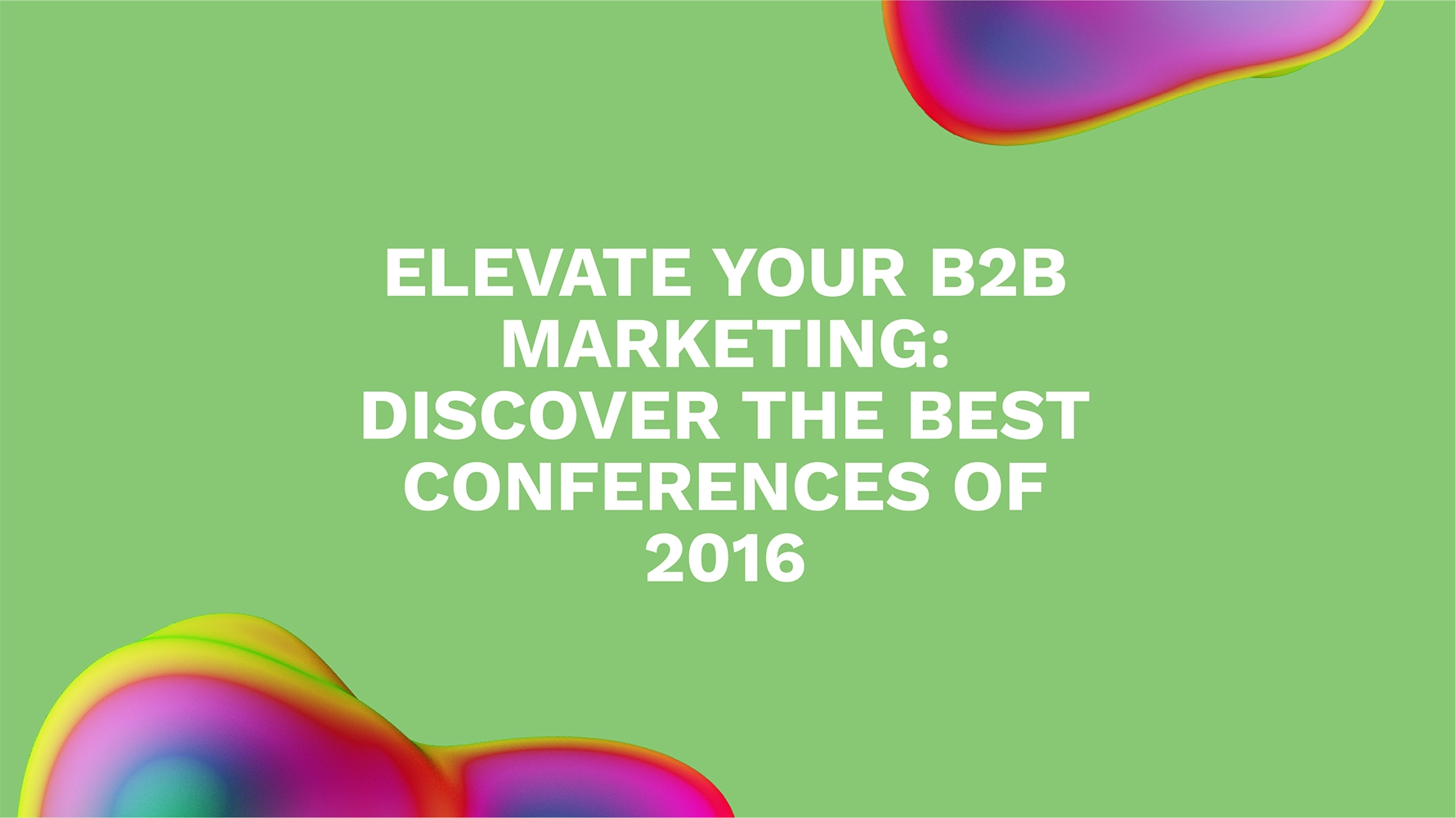 ELEVATE YOUR B2B MARKETING: DISCOVER THE BEST CONFERENCES OF 2016